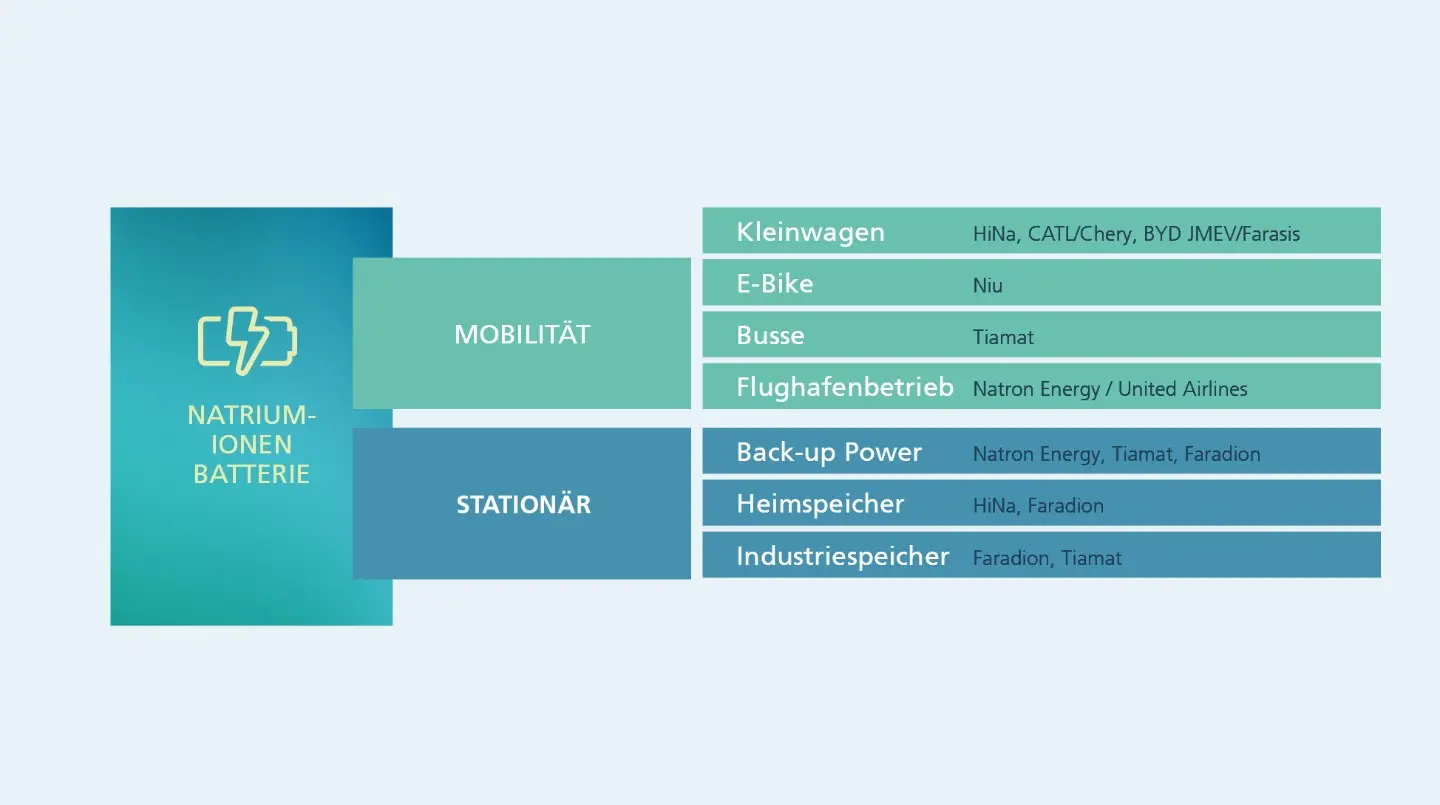 NATRIUM-IONEN BATTERIE

MOBILITÄT

Kleinwagen HiNa, CATL/Chery, BYD JMEV/Farasis

E-Bike Niu

Busse Tiamat

Flughafenbetrieb Natron Energy / United Airlines

STATIONÄR

Back-up Power Natron Energy, Tiamat, Faradion

Heimspeicher HiNa, Faradion

Industriespeicher Faradion, Tiamat